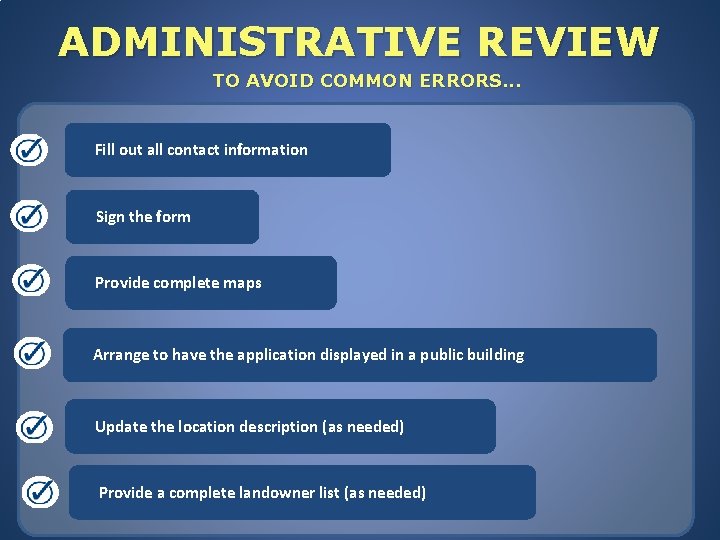 ADMINISTRATIVE REVIEW

TO AVOID COMMON ERRORS...

Fill out all contact information

Sign the form

Provide complete maps

Arrange to have the application displayed in a public building

Update the location description (as needed)

Provide a complete landowner list (as needed)